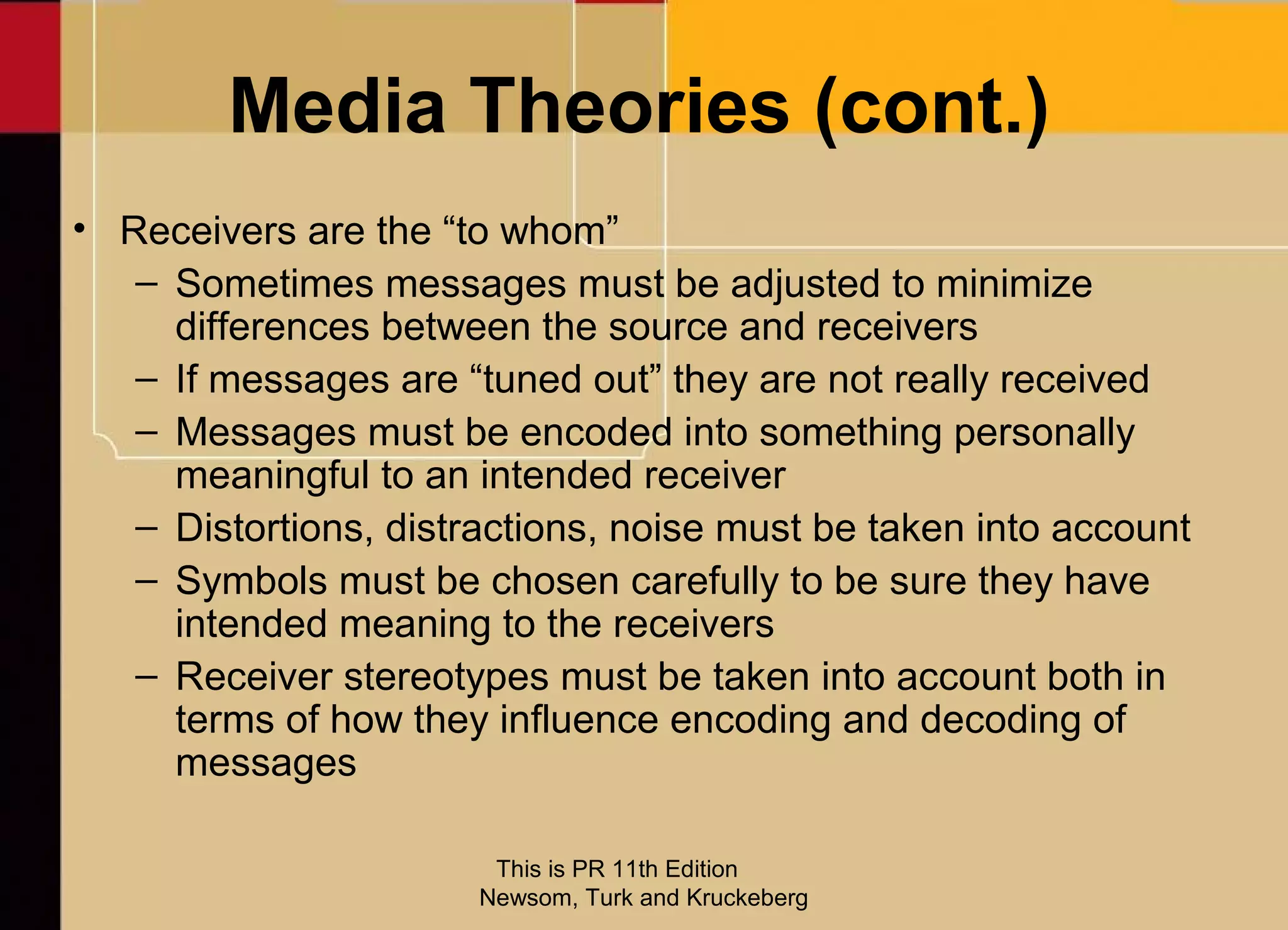 Media Theories (cont.)

• Receivers are the “to whom”
– Sometimes messages must be adjusted to minimize differences between the source and receivers
– If messages are “tuned out” they are not really received
– Messages must be encoded into something personally meaningful to an intended receiver
– Distortions, distractions, noise must be taken into account
– Symbols must be chosen carefully to be sure they have intended meaning to the receivers
– Receiver stereotypes must be taken into account both in terms of how they influence encoding and decoding of messages

This is PR 11th Edition
Newsom, Turk and Kruckeberg